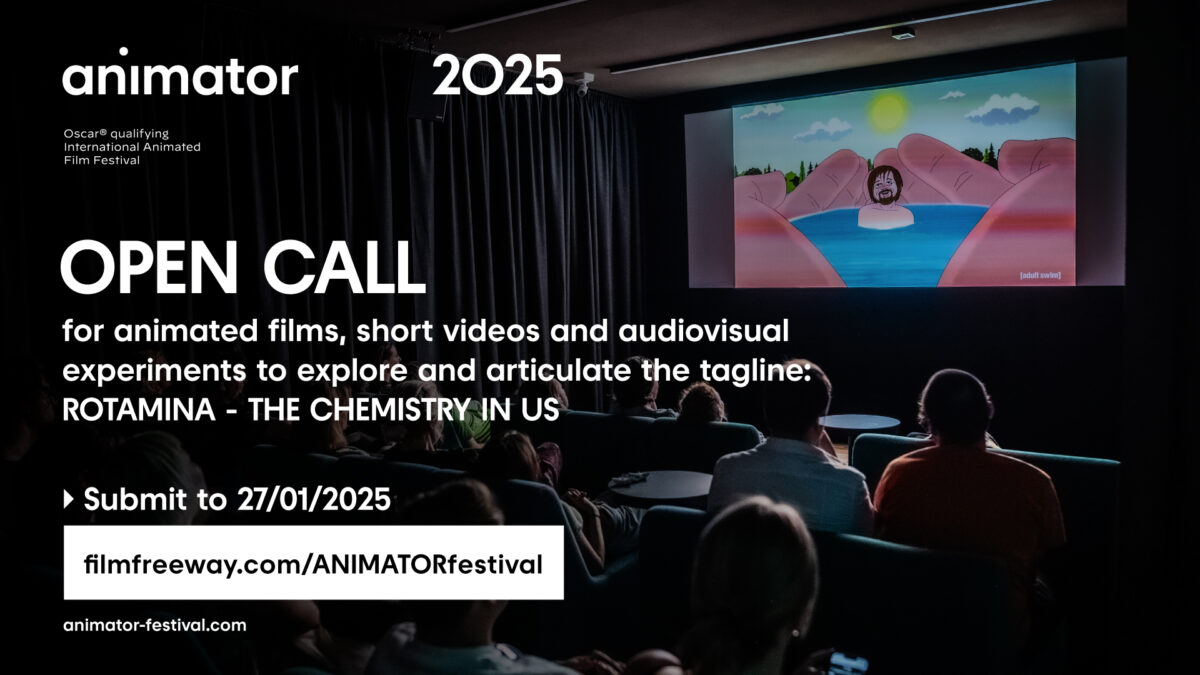 animator

2025

Oscar® qualifying
International Animated
Film Festival

[adult swim]

OPEN CALL

for animated films, short videos and audiovisual experiments to explore and articulate the tagline: ROTAMINA - THE CHEMISTRY IN US

Submit to 27/01/2025

filmfreeway.com/ANIMATORfestival

animator-festival.com